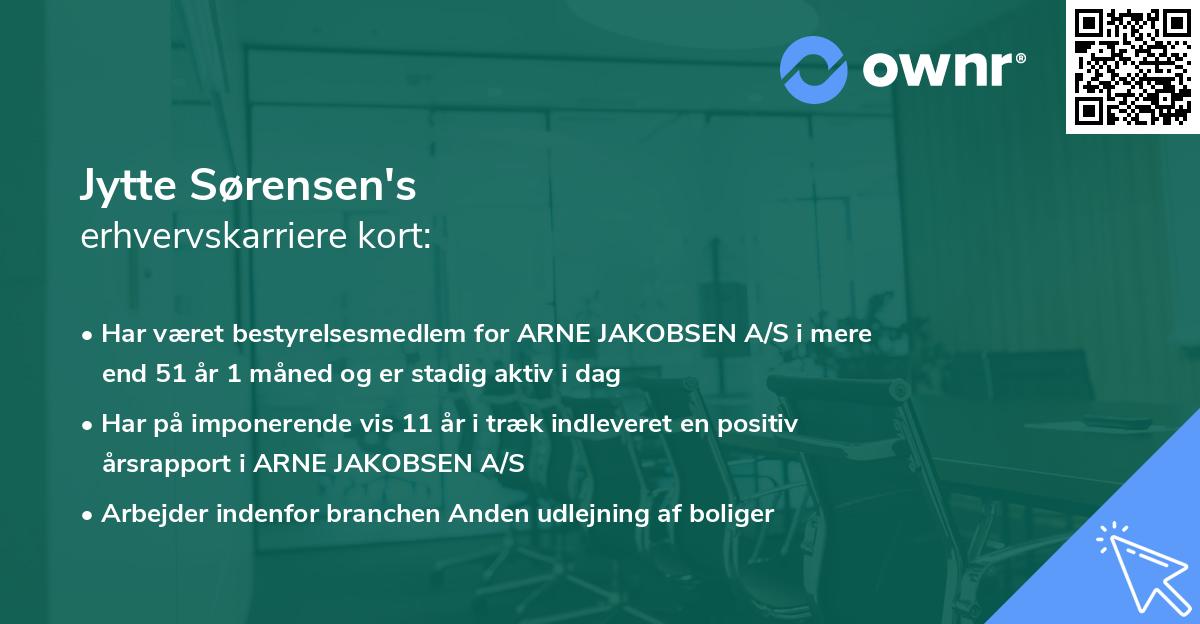 ownr®

Jytte Sørensen's
erhvervskarriere kort:

• Har været bestyrelsesmedlem for ARNE JAKOBSEN A/S i mere end 51 år 1 måned og er stadig aktiv i dag

• Har på imponerende vis 11 år i træk indleveret en positiv årsrapport i ARNE JAKOBSEN A/S

• Arbejder indenfor branchen Anden udlejning af boliger